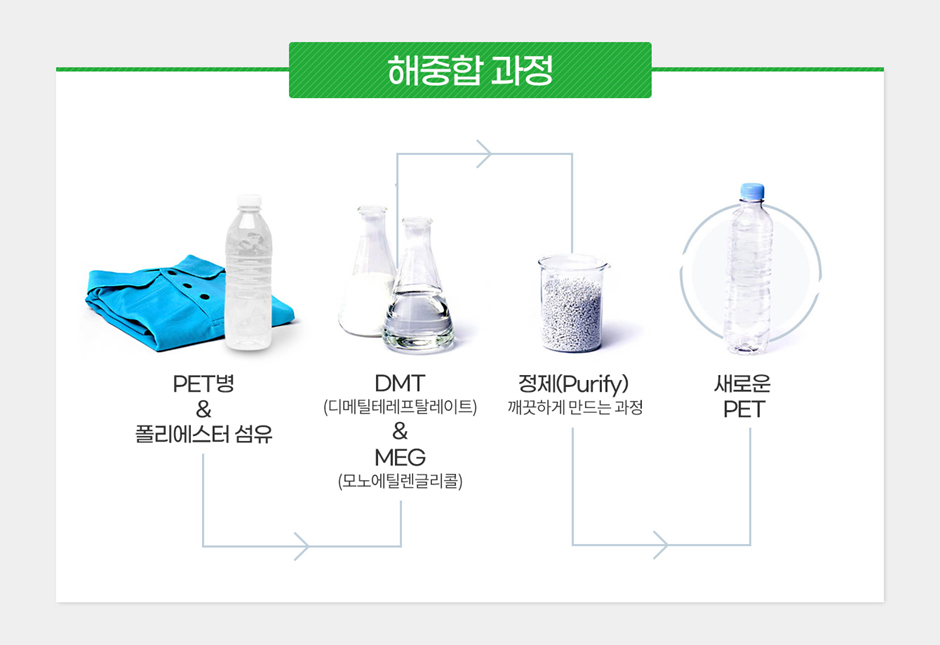 해중합 과정

PET병
&
폴리에스터 섬유

DMT
(디메틸테레프탈레이트)
&
MEG
(모노에틸렌글리콜)

정제(Purify)
깨끗하게 만드는 과정

새로운
PET